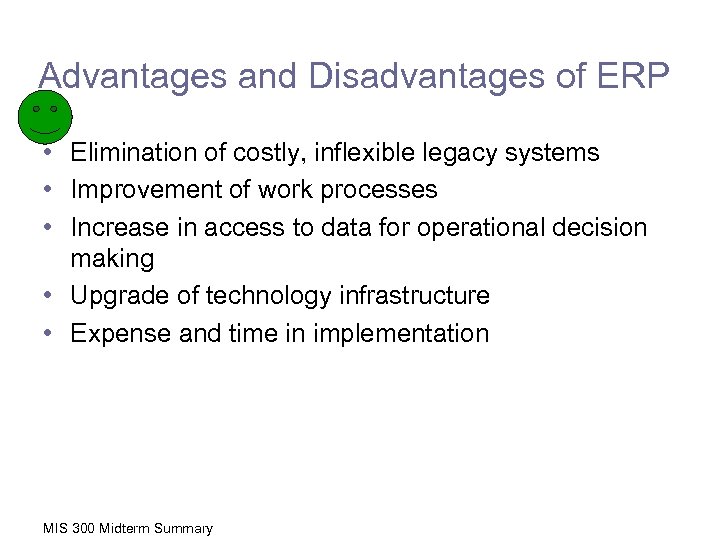 Advantages and Disadvantages of ERP

• Elimination of costly, inflexible legacy systems
• Improvement of work processes
• Increase in access to data for operational decision making
• Upgrade of technology infrastructure
• Expense and time in implementation

MIS 300 Midterm Summary